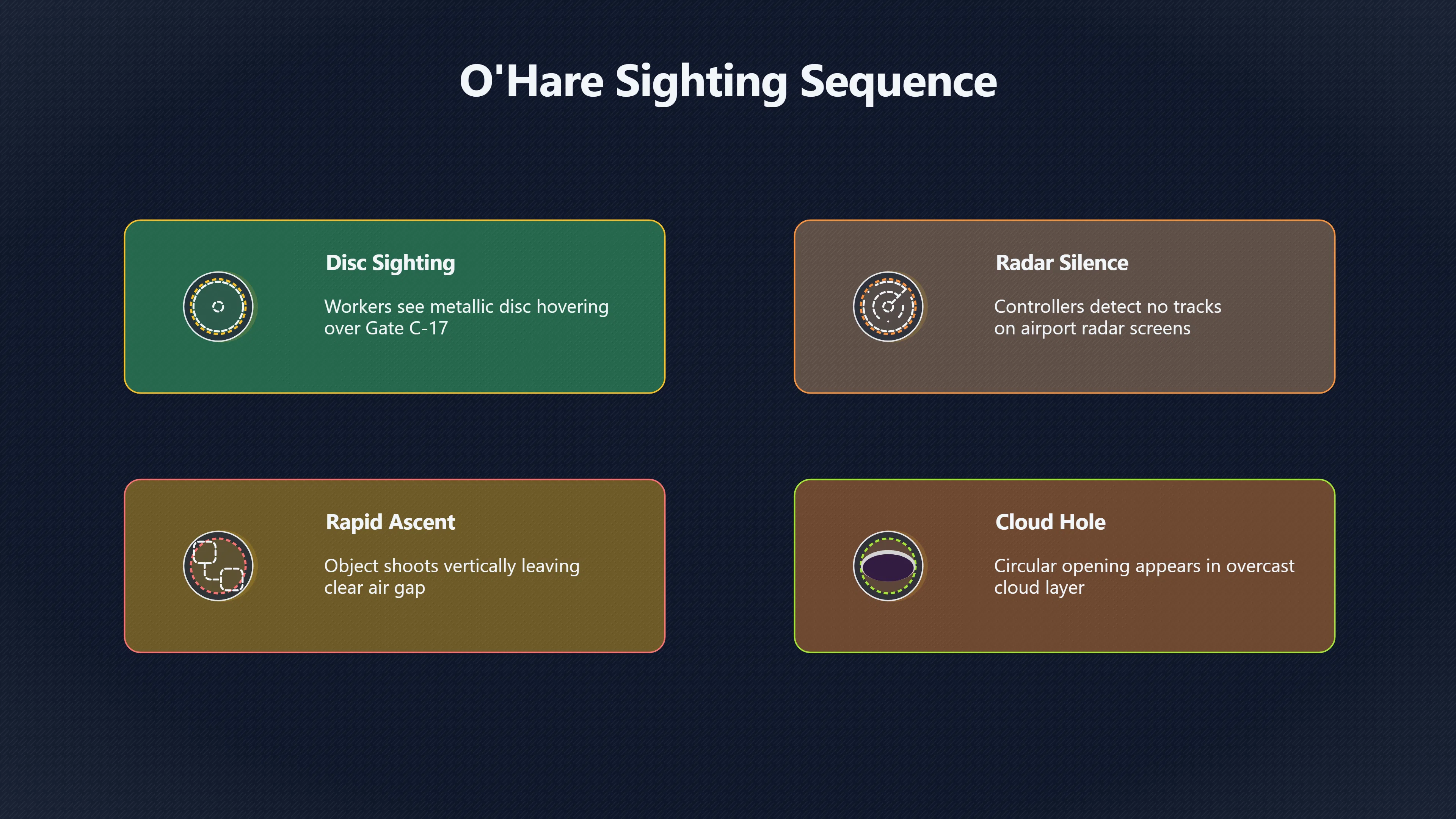 O'Hare Sighting Sequence

Disc Sighting

Workers see metallic disc hovering over Gate C-17

Radar Silence

Controllers detect no tracks on airport radar screens

Rapid Ascent

Object shoots vertically leaving clear air gap

Cloud Hole

Circular opening appears in overcast cloud layer